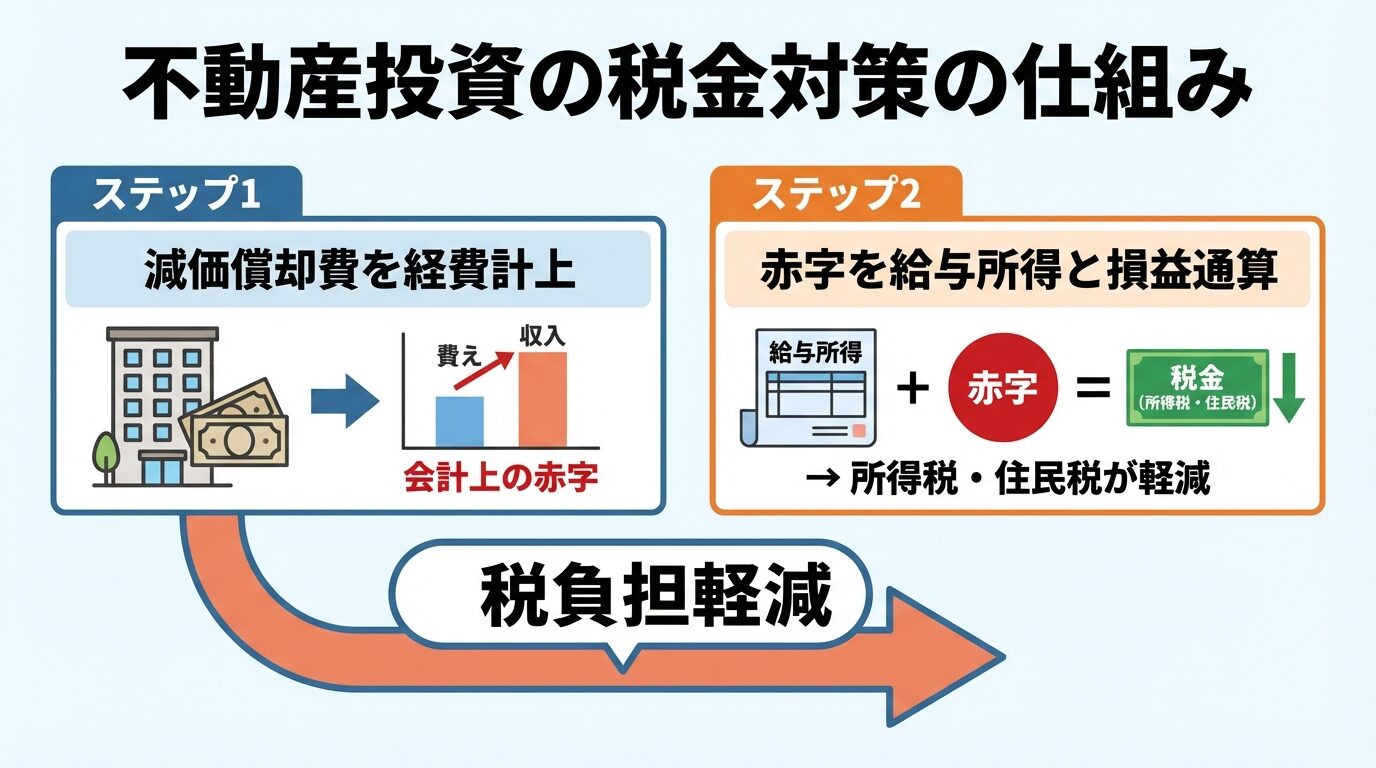 不動産投資の税金対策の仕組み

ステップ1

減価償却費を経費計上

費え

収入

会計上の赤字

ステップ2

赤字を給与所得と損益通算

給与所得

+ 赤字 =

税金
(所得税・住民税)

→ 所得税・住民税が軽減

税負担軽減